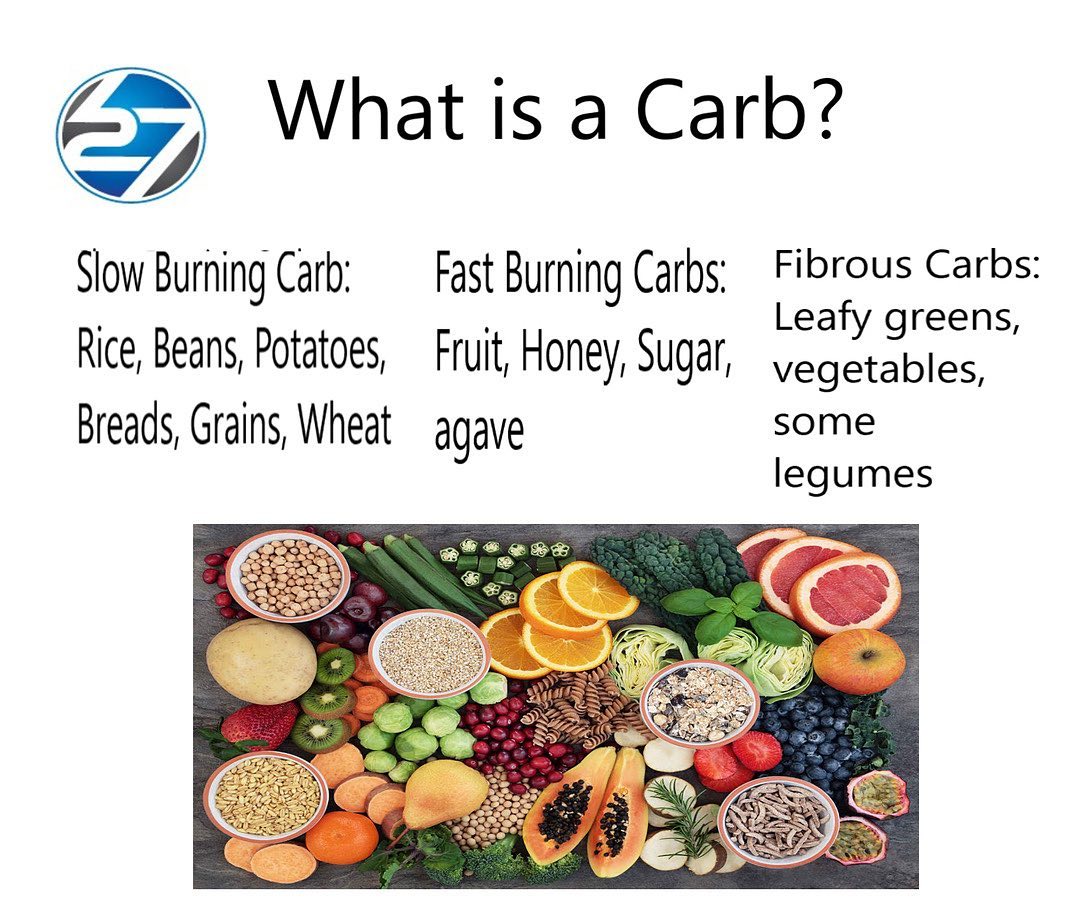 27

What is a Carb?

Slow Burning Carb:
Rice, Beans, Potatoes,
Breads, Grains, Wheat

Fast Burning Carbs:
Fruit, Honey, Sugar,
agave

Fibrous Carbs:
Leafy greens,
vegetables,
some
legumes